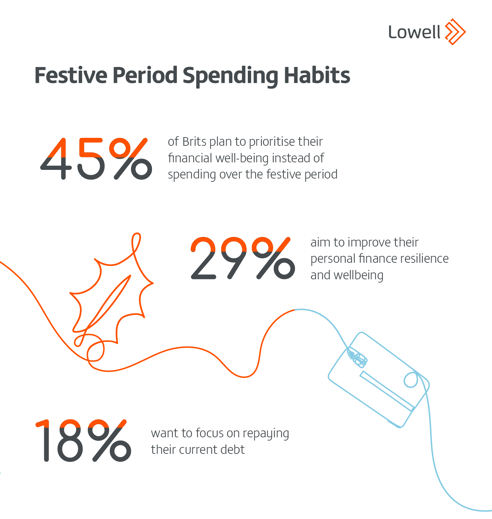 Lowell

Festive Period Spending Habits

45% of Brits plan to prioritise their financial well-being instead of spending over the festive period

29% aim to improve their personal finance resilience and wellbeing

18% want to focus on repaying their current debt